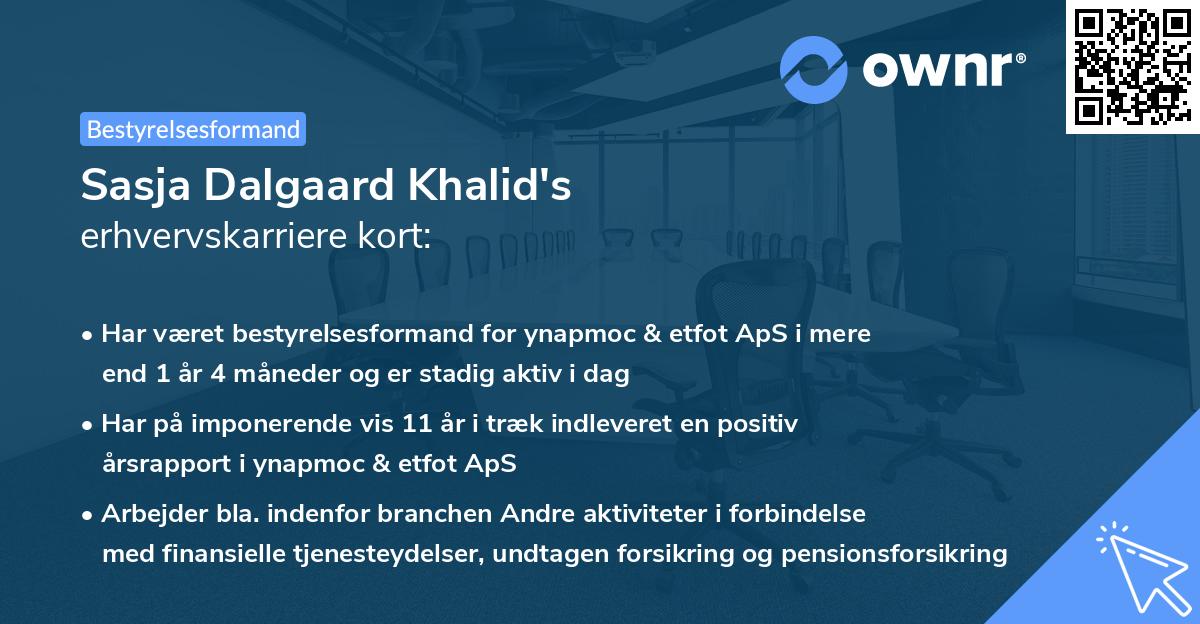 ownr®

Bestyrelsesformand

Sasja Dalgaard Khalid's
erhvervskarriere kort:

• Har været bestyrelsesformand for ynapmoc & etfot ApS i mere end 1 år 4 måneder og er stadig aktiv i dag

• Har på imponerende vis 11 år i træk indleveret en positiv årsrapport i ynapmoc & etfot ApS

• Arbejder bla. indenfor branchen Andre aktiviteter i forbindelse med finansielle tjenesteydelser, undtagen forsikring og pensionsforsikring